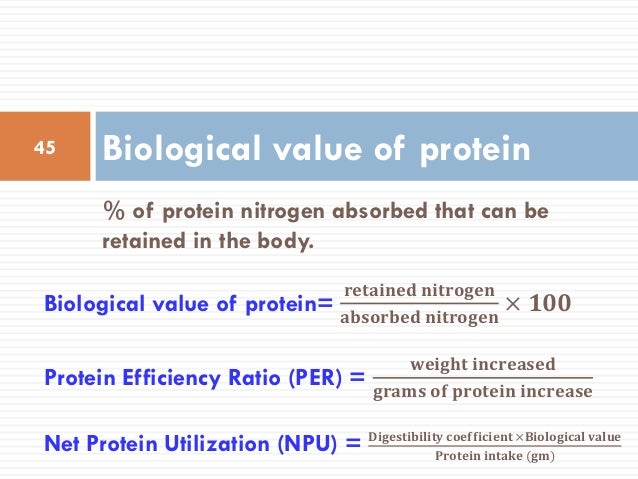 45

Biological value of protein

% of protein nitrogen absorbed that can be retained in the body.

Biological value of protein= $\frac{\text{retained nitrogen}}{\text{absorbed nitrogen}} \times 100$

Protein Efficiency Ratio (PER) = $\frac{\text{weight increased}}{\text{grams of protein increase}}$

Net Protein Utilization (NPU) = $\frac{\text{Digestibility coefficient} \times \text{Biological value}}{\text{Protein intake (gm)}}$